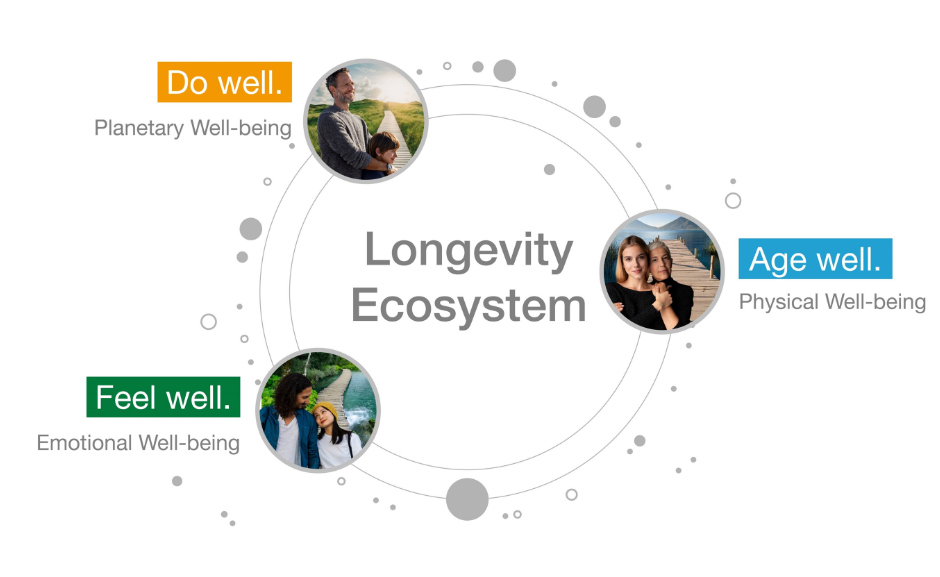 Do well.
Planetary Well-being

Longevity Ecosystem

Age well.
Physical Well-being

Feel well.
Emotional Well-being